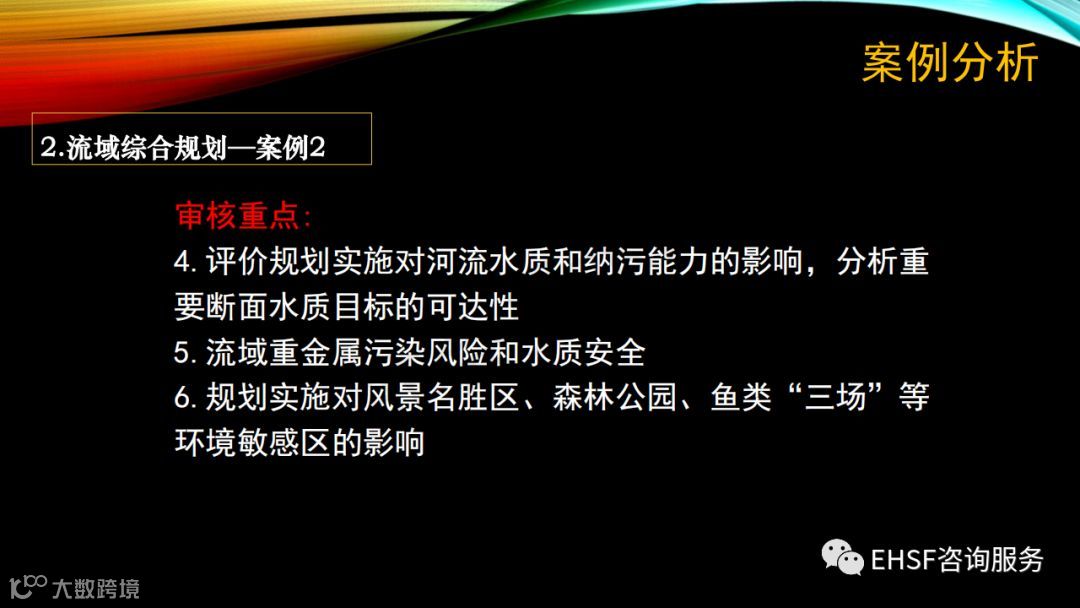 案例分析

2.流域综合规划—案例2

审核重点:

4. 评价规划实施对河流水质和纳污能力的影响，分析重要断面水质目标的可达性

5. 流域重金属污染风险和水质安全

6. 规划实施对风景名胜区、森林公园、鱼类“三场”等环境敏感区的影响

EHSF咨询服务

大数跨境